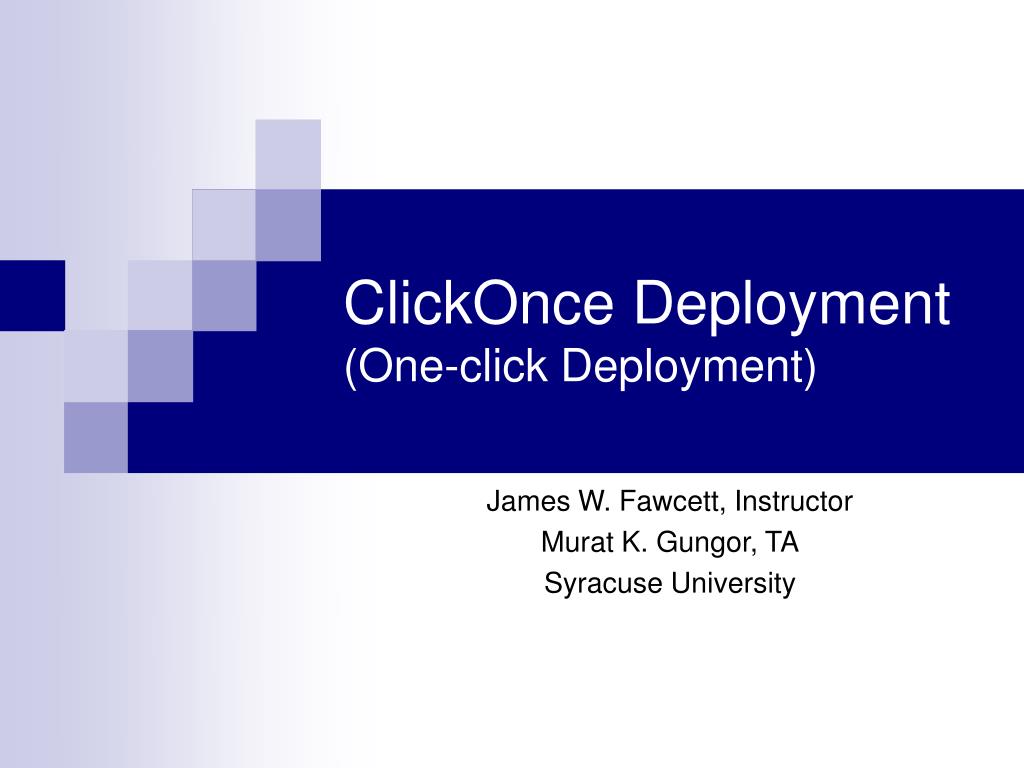 ClickOnce Deployment
(One-click Deployment)

James W. Fawcett, Instructor
Murat K. Gungor, TA
Syracuse University